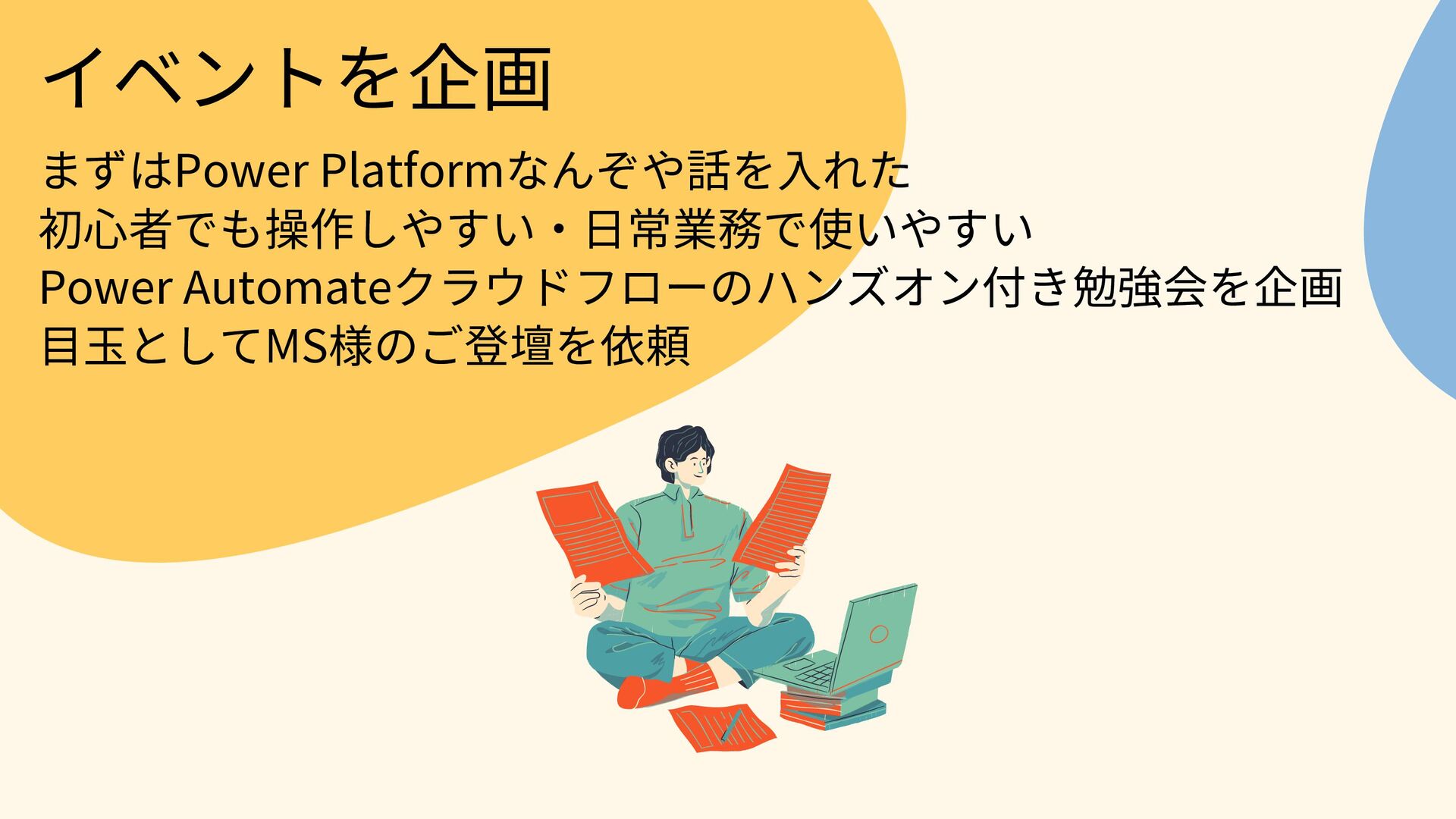 イベントを企画

まずはPower Platformなんぞや話を入れた
初心者でも操作しやすい・日常業務で使いやすい
Power Automateクラウドフローのハンズオン付き勉強会を企画
目玉としてMS様のご登壇を依頼